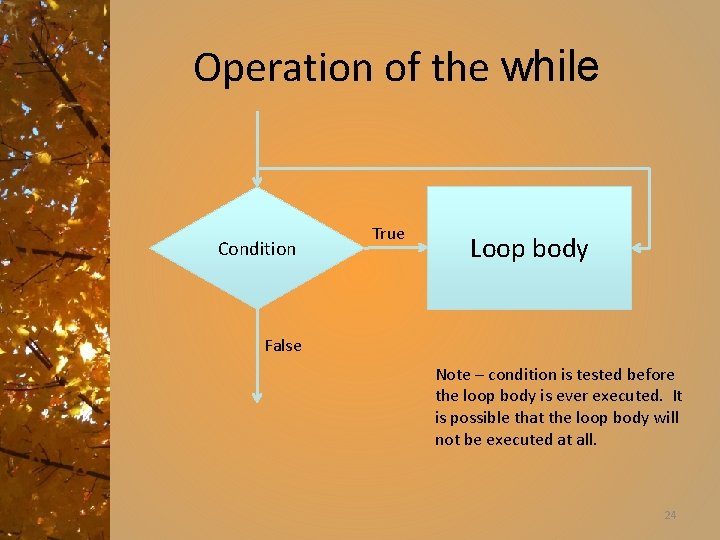 Operation of the while

Condition

True

Loop body

False

Note – condition is tested before the loop body is ever executed. It is possible that the loop body will not be executed at all.

24